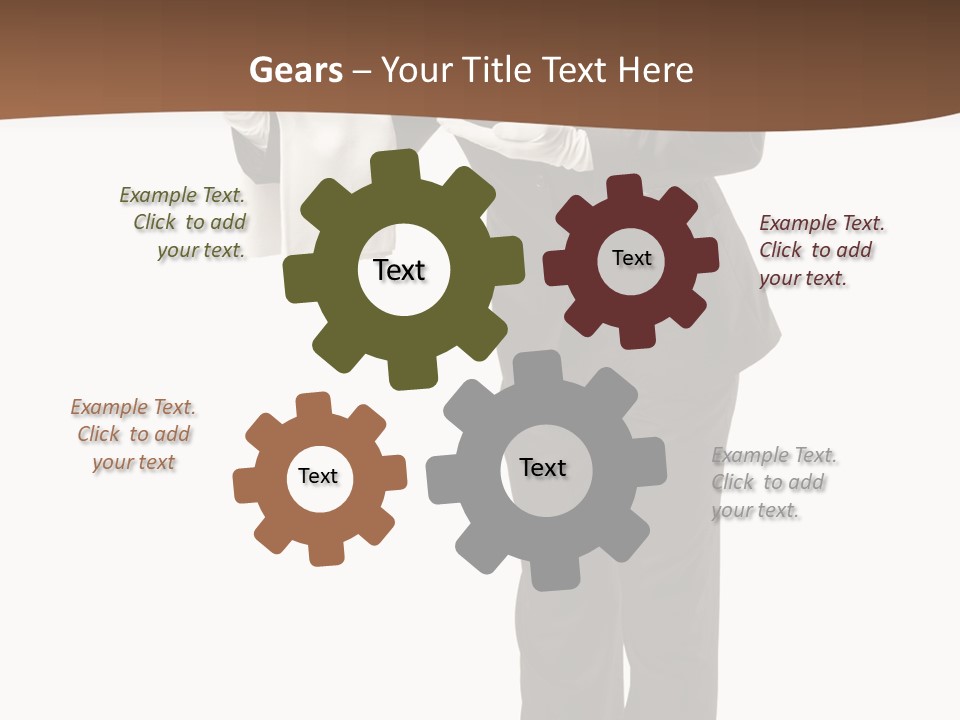 Gears – Your Title Text Here

Example Text. Click to add your text.

Text

Text

Example Text. Click to add your text.

Example Text. Click to add your text

Text

Text

Example Text. Click to add your text.